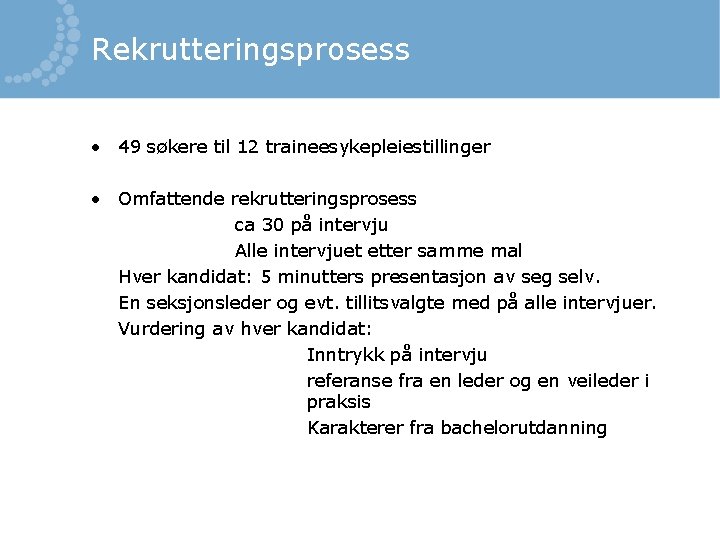 Rekrutteringsprosess

• 49 søkere til 12 traineesykepleiestillinger

• Omfattende rekrutteringsprosess

ca 30 på intervju

Alle intervjuet etter samme mal

Hver kandidat: 5 minutters presentasjon av seg selv.

En seksjonsleder og evt. tillitsvalgte med på alle intervjuer.

Vurdering av hver kandidat:

Inntrykk på intervju

referanse fra en leder og en veileder i praksis

Karakterer fra bachelorutdanning